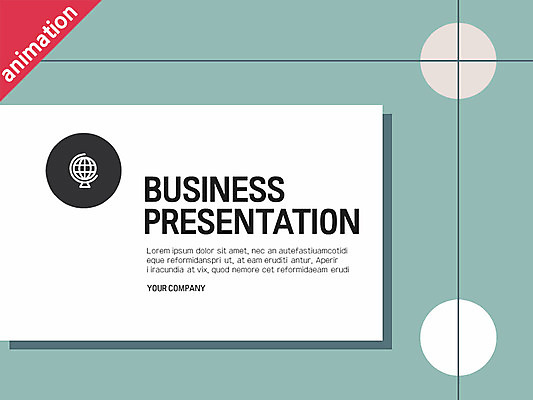 animation

BUSINESS PRESENTATION

Lorem ipsum dolor sit amet, nec an autefastiuamcotidi eque reformidanspri ut, at eam eruditi antur, Aperir i iracundia at vix, quod nemore cet reformidaeam erudi

YOUR COMPANY